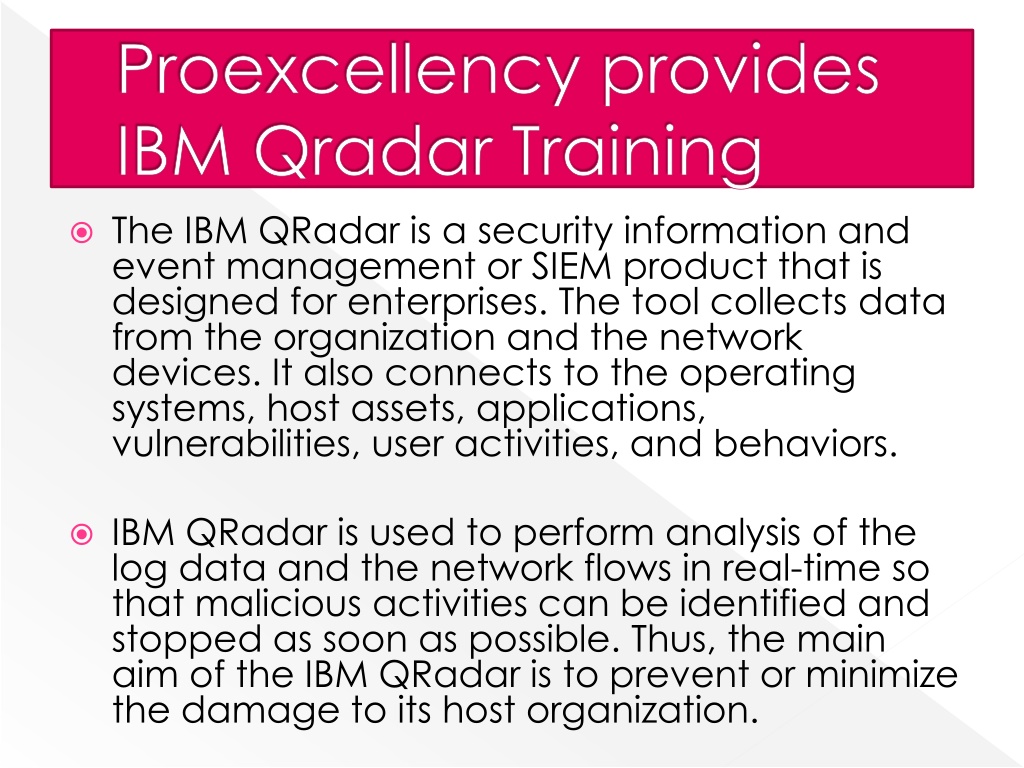 Proexcellency provides IBM Qradar Training

The IBM QRadar is a security information and event management or SIEM product that is designed for enterprises. The tool collects data from the organization and the network devices. It also connects to the operating systems, host assets, applications, vulnerabilities, user activities, and behaviors.

IBM QRadar is used to perform analysis of the log data and the network flows in real-time so that malicious activities can be identified and stopped as soon as possible. Thus, the main aim of the IBM QRadar is to prevent or minimize the damage to its host organization.